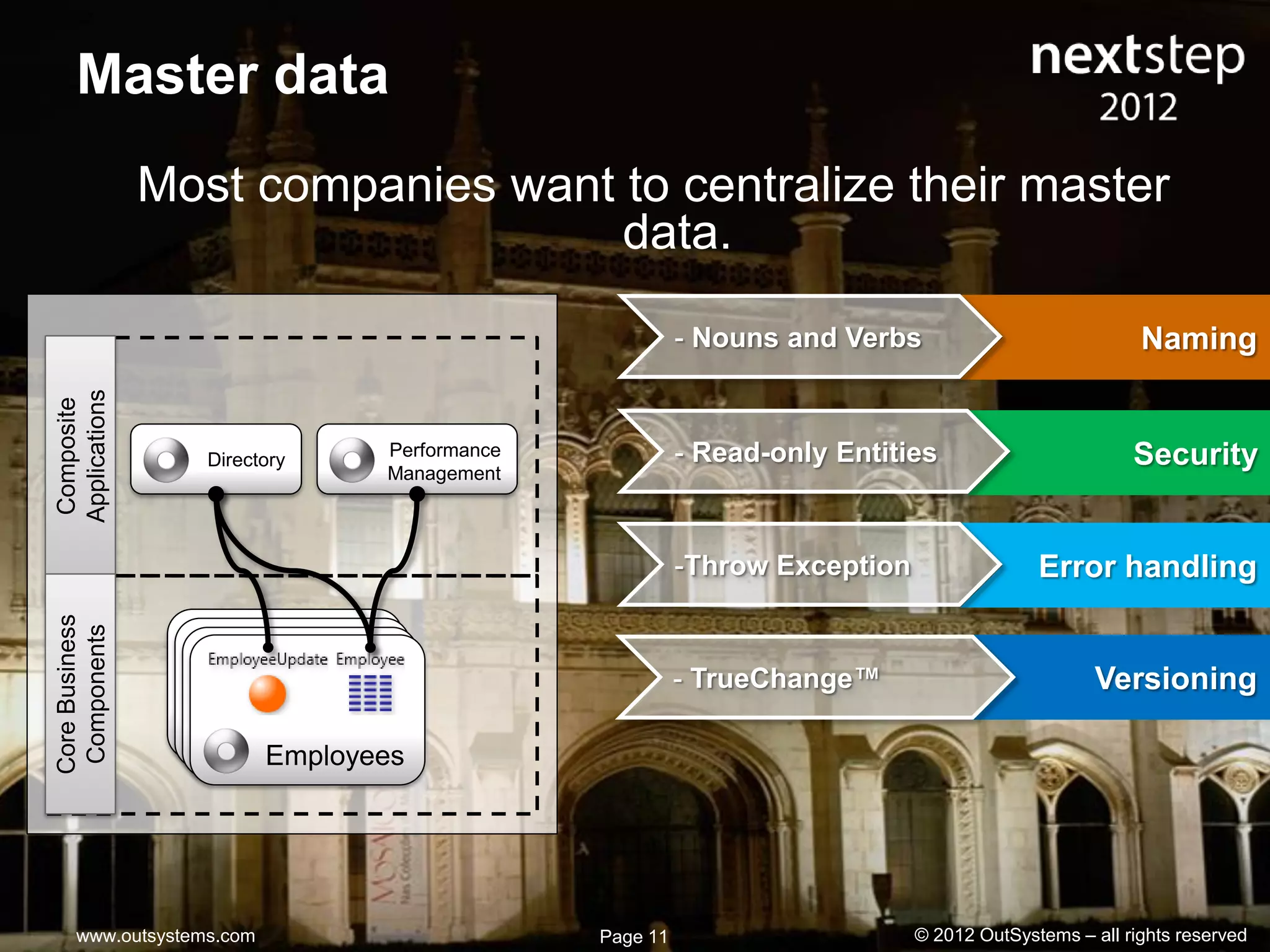 Master data

nextstep
2012

Most companies want to centralize their master data.

Composite Applications

Directory

Performance Management

Core Business Components

EmployeeUpdate

Employee

Employees

- Nouns and Verbs

Naming

- Read-only Entities

Security

-Throw Exception

Error handling

- TrueChange™

Versioning

www.outsystems.com

Page 11

© 2012 OutSystems – all rights reserved